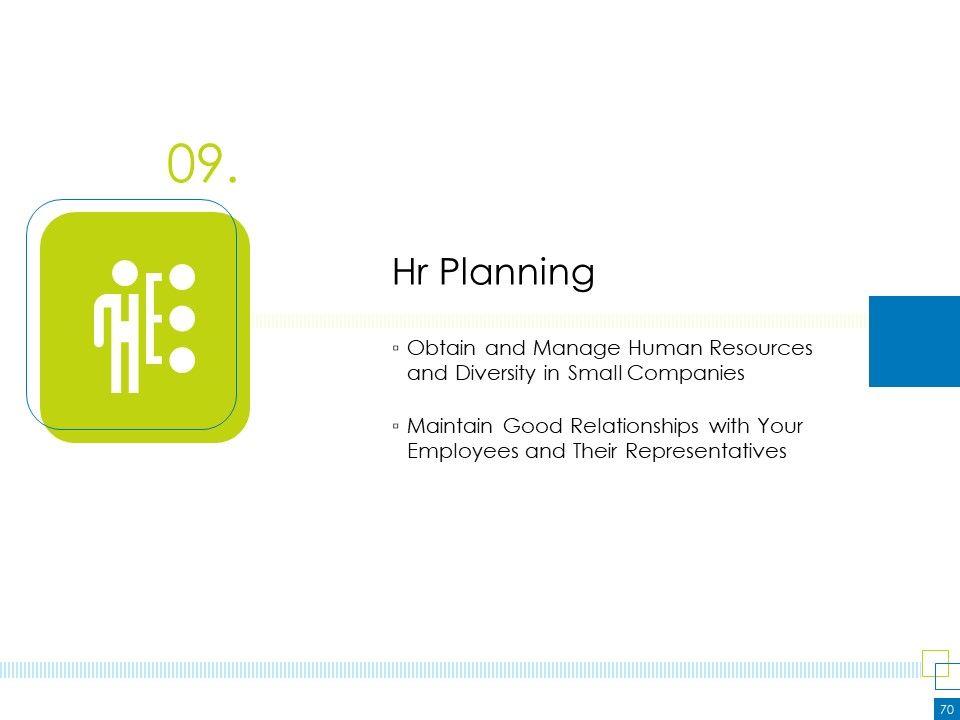 09.

Hr Planning

▫ Obtain and Manage Human Resources and Diversity in Small Companies

▫ Maintain Good Relationships with Your Employees and Their Representatives

70